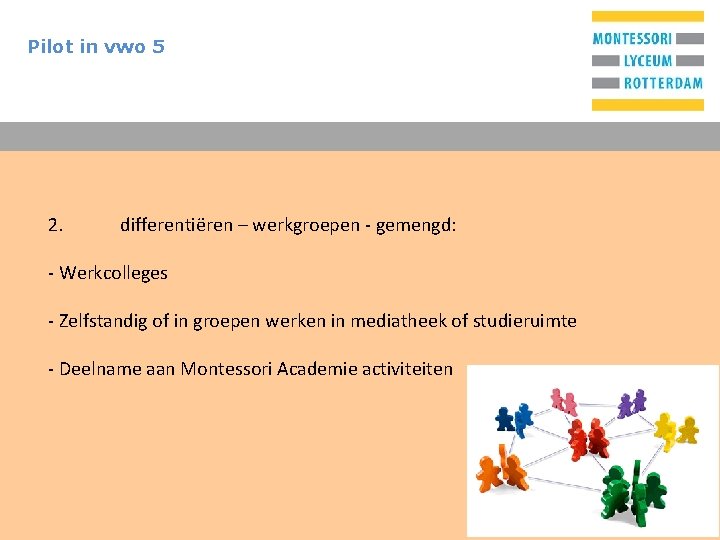 Pilot in vwo 5

MONTESSORI
LYCEUM
ROTTERDAM

2. differentiëren – werkgroepen - gemengd:

- Werkcolleges

- Zelfstandig of in groepen werken in mediatheek of studieruimte

- Deelname aan Montessori Academie activiteiten